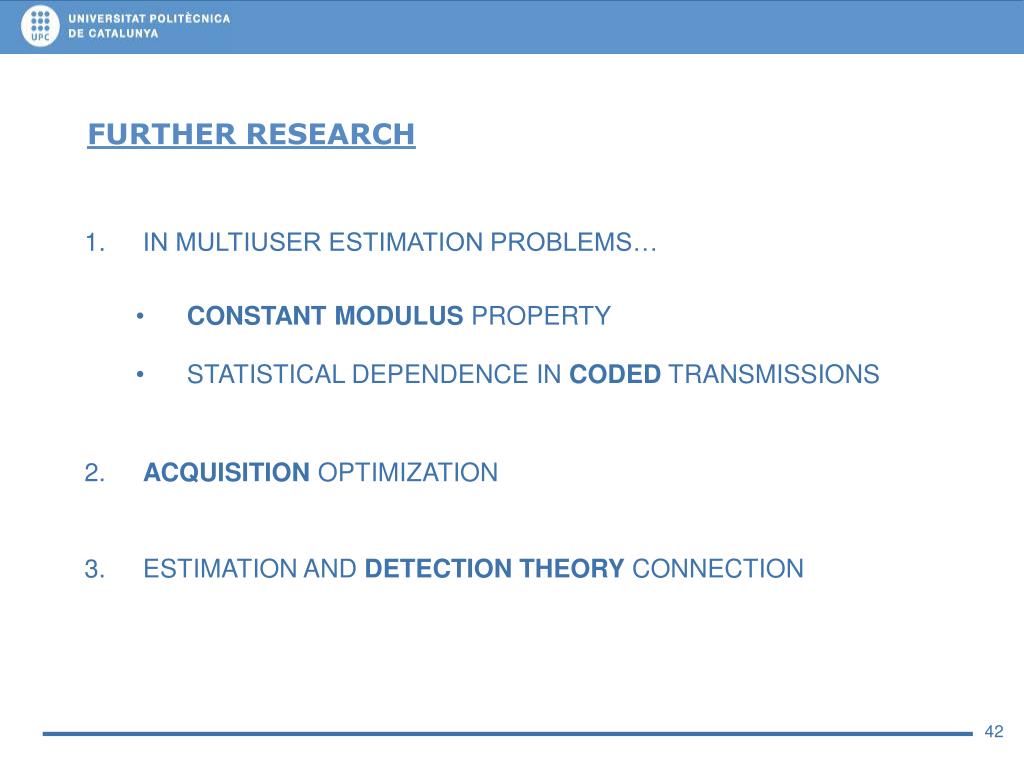 UPC UNIVERSITAT POLITÈCNICA DE CATALUNYA

FURTHER RESEARCH

1. IN MULTIUSER ESTIMATION PROBLEMS…

• CONSTANT MODULUS PROPERTY

• STATISTICAL DEPENDENCE IN CODED TRANSMISSIONS

2. ACQUISITION OPTIMIZATION

3. ESTIMATION AND DETECTION THEORY CONNECTION

42